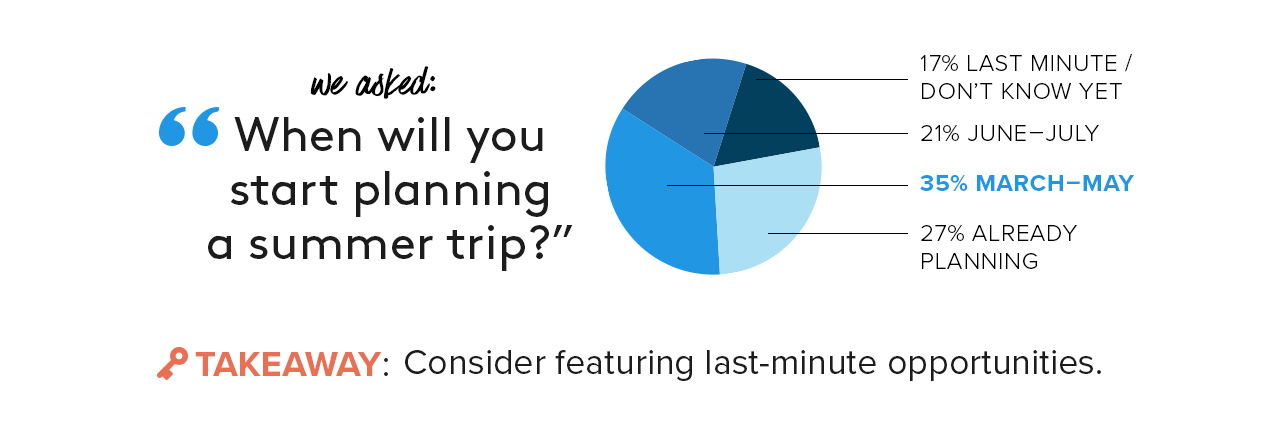 we asked:

“When will you start planning a summer trip?”

17% LAST MINUTE / DON’T KNOW YET

21% JUNE–JULY

35% MARCH–MAY

27% ALREADY PLANNING

TAKEAWAY: Consider featuring last-minute opportunities.